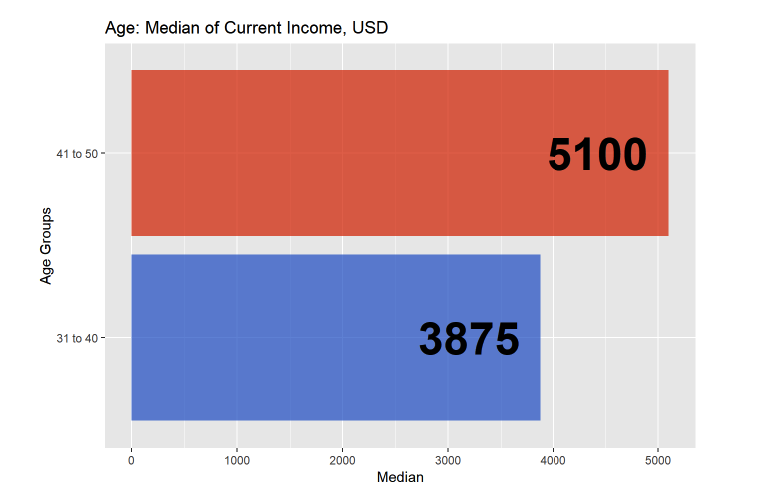 Age: Median of Current Income, USD

Age Groups

41 to 50

5100

31 to 40

3875

0
1000
2000
3000
4000
5000

Median